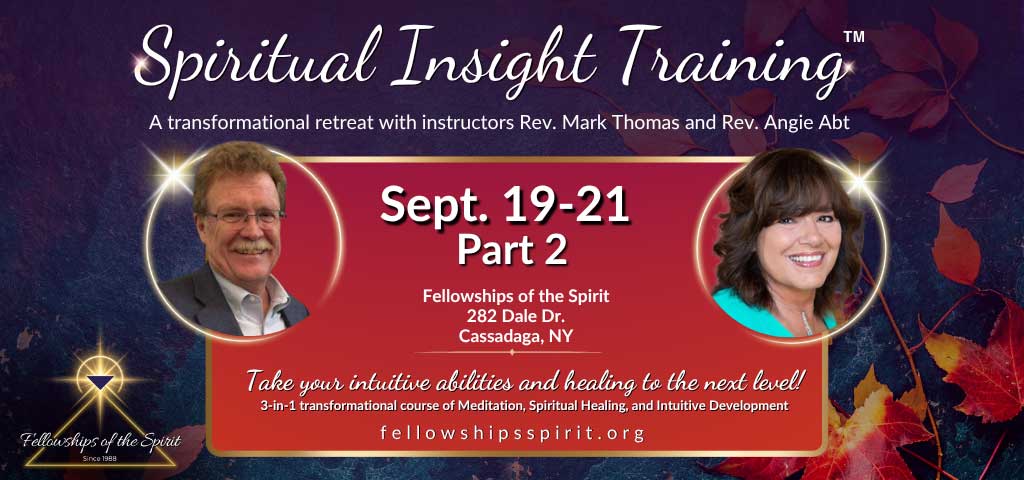 Spiritual Insight Training™

A transformational retreat with instructors Rev. Mark Thomas and Rev. Angie Abt

Sept. 19-21
Part 2

Fellowships of the Spirit
282 Dale Dr.
Cassadaga, NY

Take your intuitive abilities and healing to the next level!
3-in-1 transformational course of Meditation, Spiritual Healing, and Intuitive Development

fellowshipsspirit.org

Fellowships of the Spirit
Since 1988